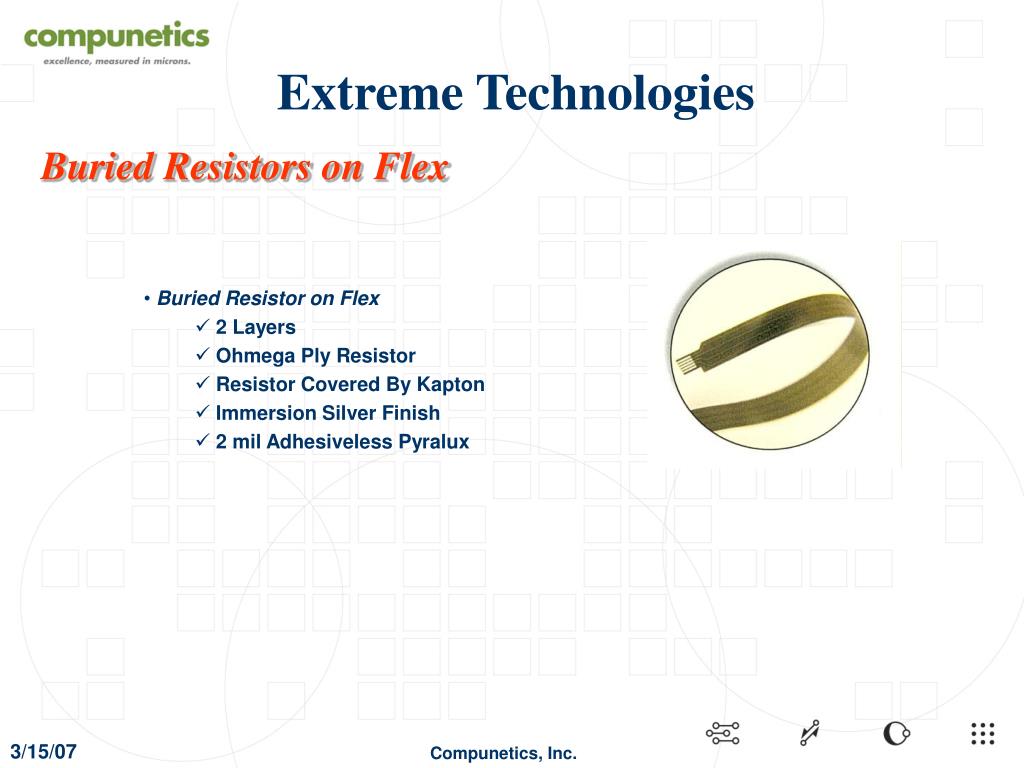 compunetics
excellence, measured in microns.

Extreme Technologies

Buried Resistors on Flex

• Buried Resistor on Flex
✓ 2 Layers
✓ Ohmega Ply Resistor
✓ Resistor Covered By Kapton
✓ Immersion Silver Finish
✓ 2 mil Adhesiveless Pyralux

3/15/07

Compunetics, Inc.